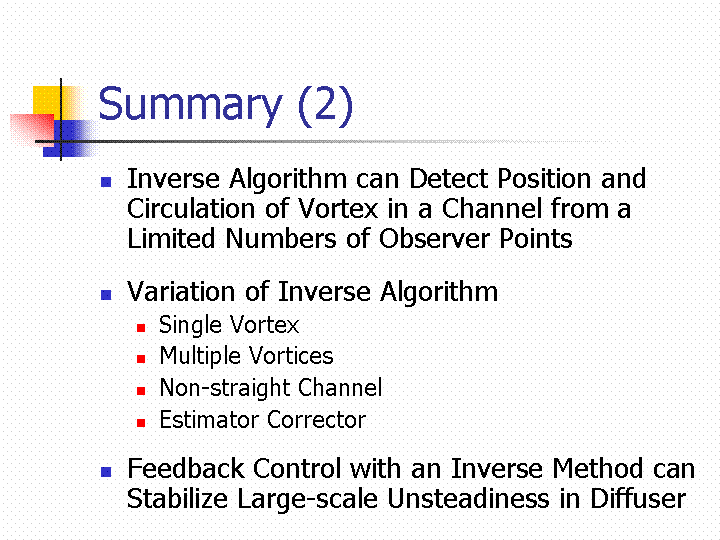 Summary (2)

Inverse Algorithm can Detect Position and Circulation of Vortex in a Channel from a Limited Numbers of Observer Points

Variation of Inverse Algorithm
Single Vortex
Multiple Vortices
Non-straight Channel
Estimator Corrector

Feedback Control with an Inverse Method can Stabilize Large-scale Unsteadiness in Diffuser